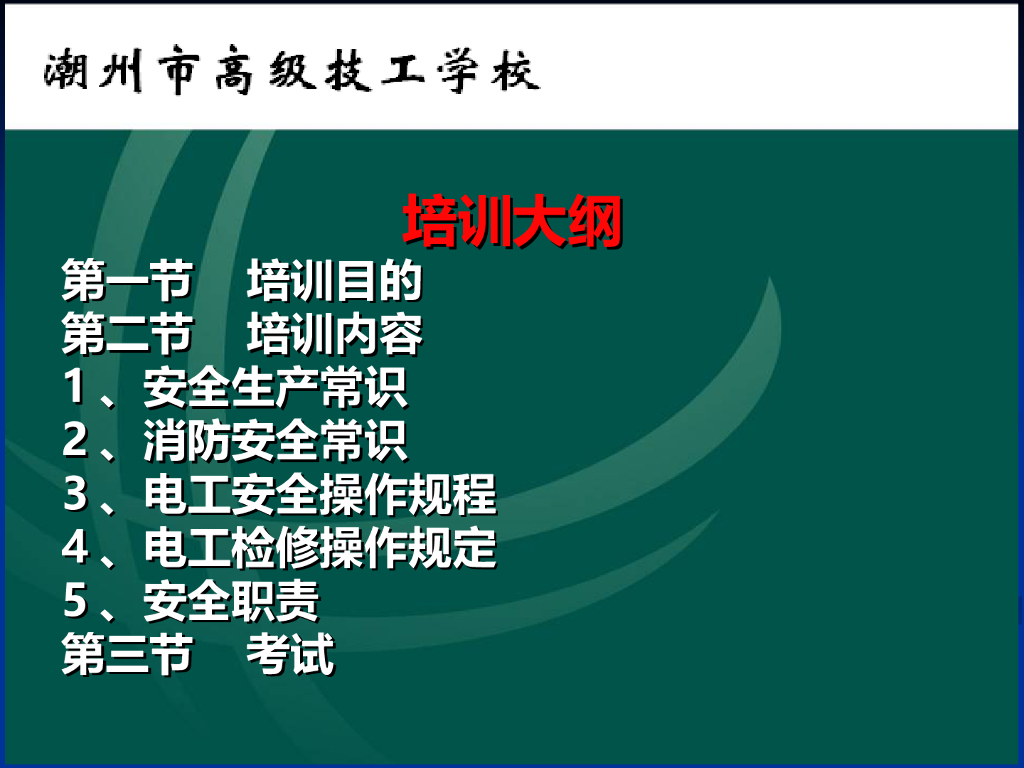 潮州市高级技工学校

培训大纲

第一节　培训目的
第二节　培训内容
1、安全生产常识
2、消防安全常识
3、电工安全操作规程
4、电工检修操作规定
5、安全职责
第三节　考试